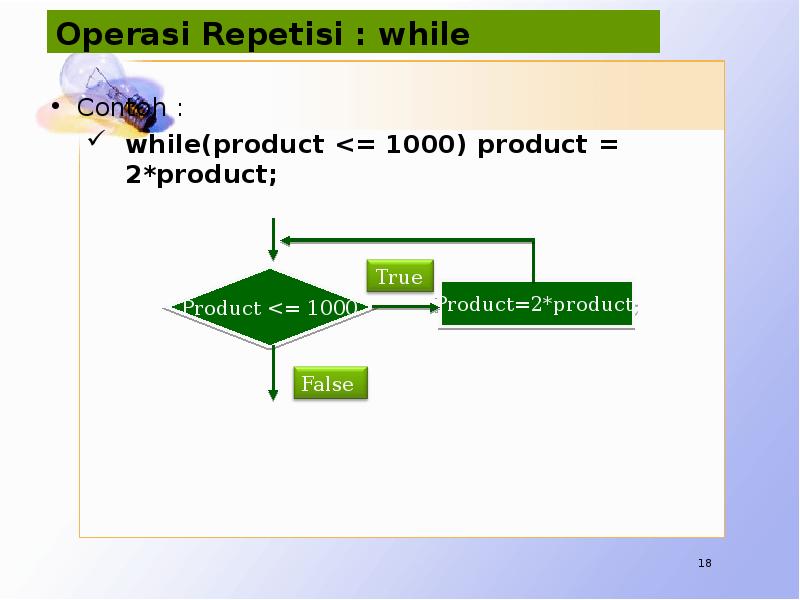 Operasi Repetisi : while

• Contoh :
✓ while(product <= 1000) product = 2*product;

True

Product <= 1000

Product=2*product;

False

18